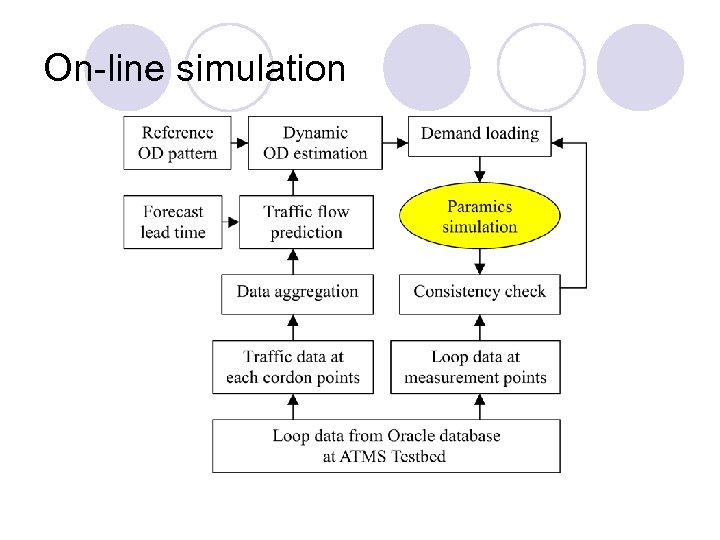 On-line simulation

Reference OD pattern

Dynamic OD estimation

Demand loading

Forecast lead time

Traffic flow prediction

Paramics simulation

Data aggregation

Consistency check

Traffic data at each cordon points

Loop data at measurement points

Loop data from Oracle database at ATMS Testbed